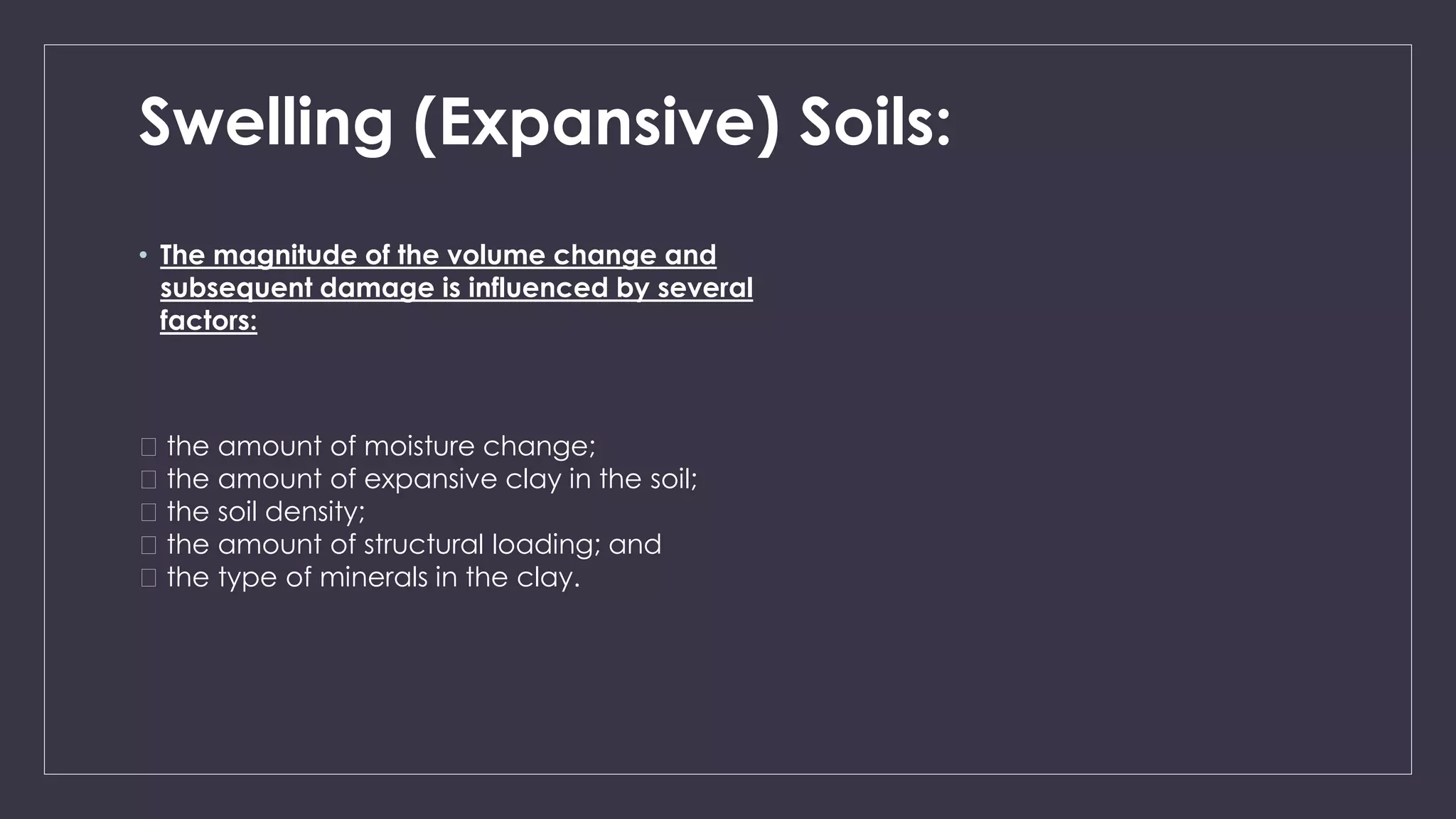 Swelling (Expansive) Soils:

• The magnitude of the volume change and subsequent damage is influenced by several factors:

□ the amount of moisture change;
□ the amount of expansive clay in the soil;
□ the soil density;
□ the amount of structural loading; and
□ the type of minerals in the clay.